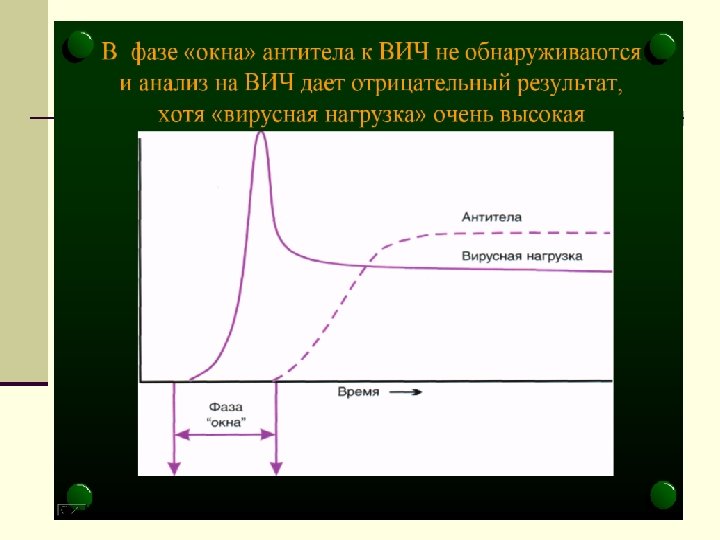 В фазе «окна» антитела к ВИЧ не обнаруживаются и анализ на ВИЧ дает отрицательный результат, хотя «вирусная нагрузка» очень высокая

Антитела

Вирусная нагрузка

Время

Фаза "окна"